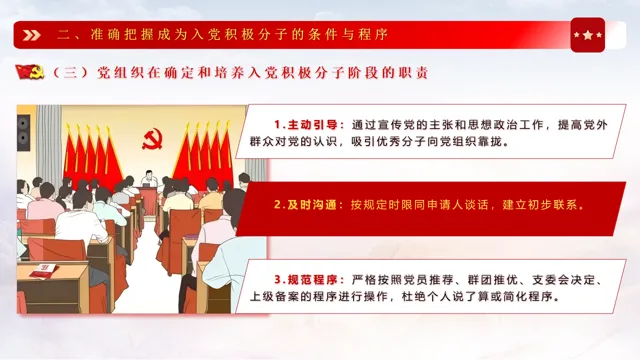 二、准确把握成为入党积极分子的条件与程序

（三）党组织在确定和培养入党积极分子阶段的职责

1.主动引导：通过宣传党的主张和思想政治工作，提高党外群众对党的认识，吸引优秀分子向党组织靠拢。

2.及时沟通：按规定时限同申请人谈话，建立初步联系。

3.规范程序：严格按照党员推荐、群团推优、支委会决定、上级备案的程序进行操作，杜绝个人说了算或简化程序。